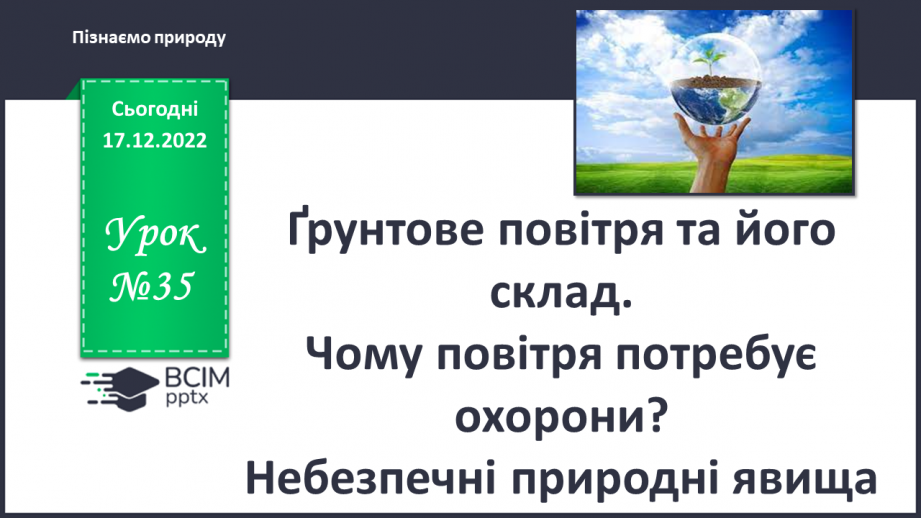 Пізнаємо природу

Сьогодні
17.12.2022

Урок
№35

ВСІМ
pptx

Ґрунтове повітря та його склад.
Чому повітря потребує охорони?
Небезпечні природні явища